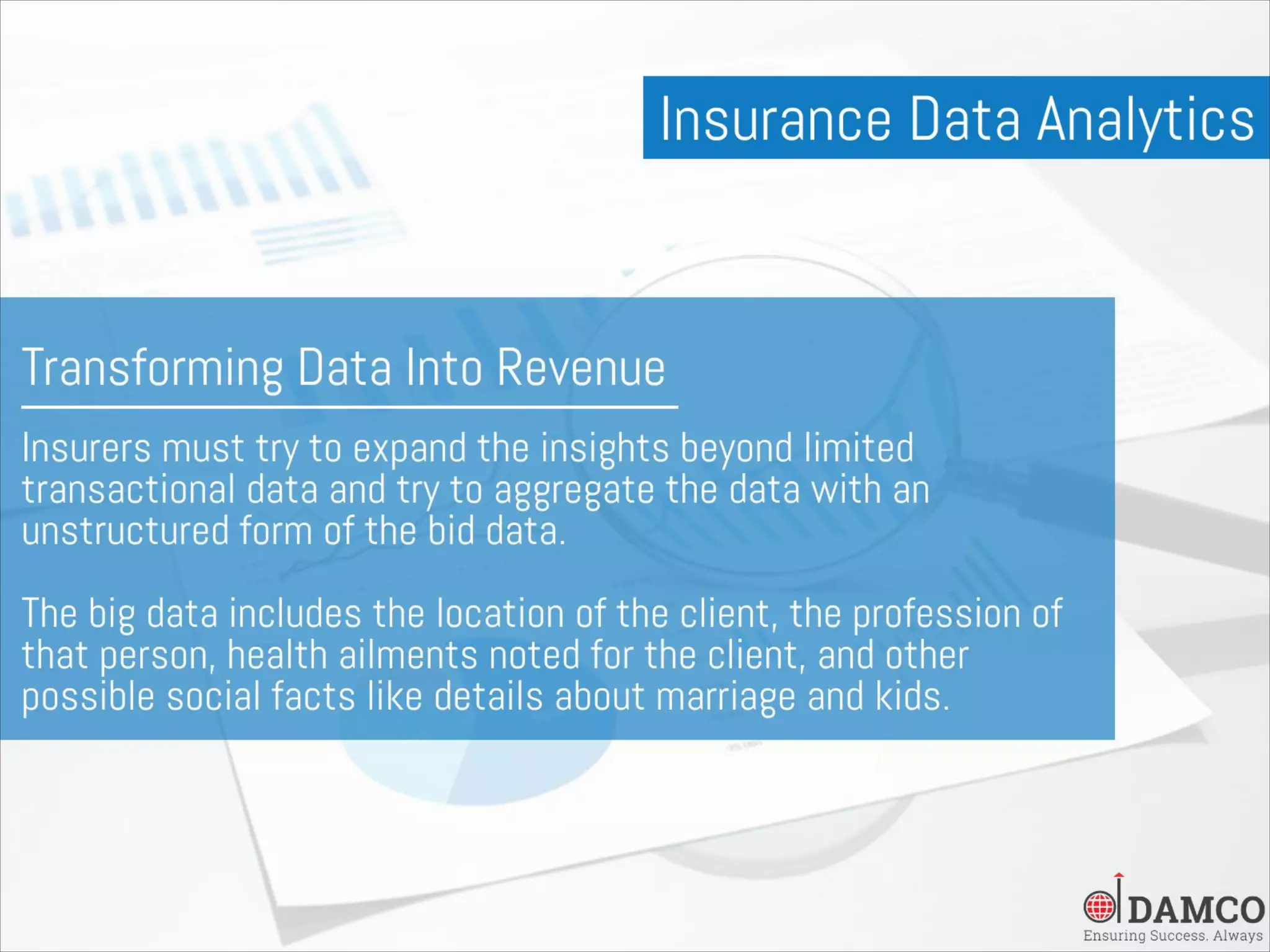 Insurance Data Analytics

Transforming Data Into Revenue

Insurers must try to expand the insights beyond limited transactional data and try to aggregate the data with an unstructured form of the bid data.

The big data includes the location of the client, the profession of that person, health ailments noted for the client, and other possible social facts like details about marriage and kids.

DAMCO
Ensuring Success. Always